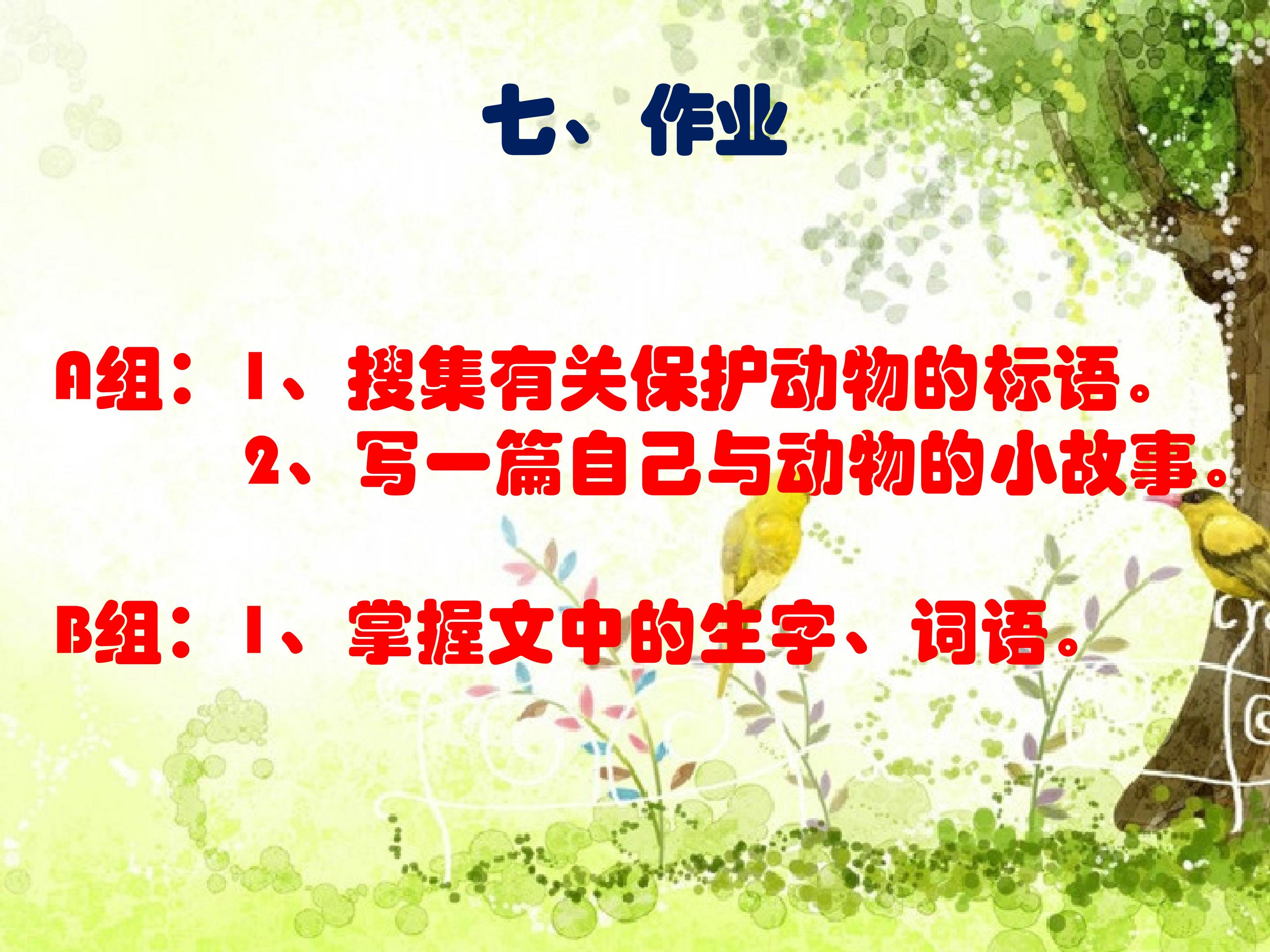 七、作业

A组：1、搜集有关保护动物的标语。
2、写一篇自己与动物的小故事。

B组：1、掌握文中的生字、词语。